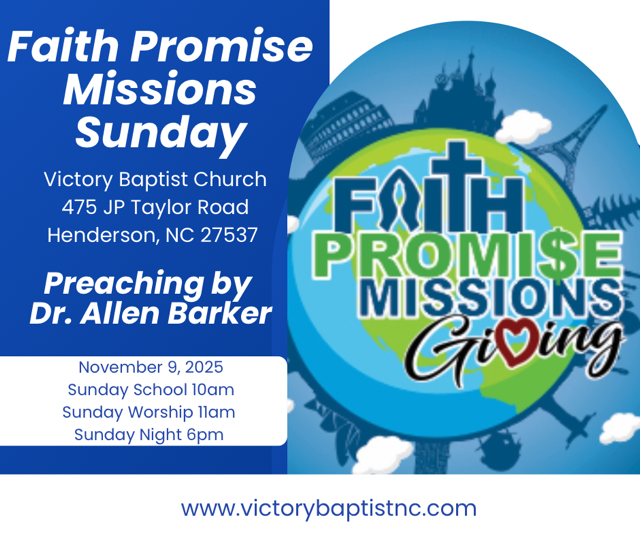 Faith Promise Missions Sunday

Victory Baptist Church
475 JP Taylor Road
Henderson, NC 27537

Preaching by Dr. Allen Barker

November 9, 2025
Sunday School 10am
Sunday Worship 11am
Sunday Night 6pm

FAITH
PROMI$E
MISSIONS
Giving

www.victorybaptistnc.com